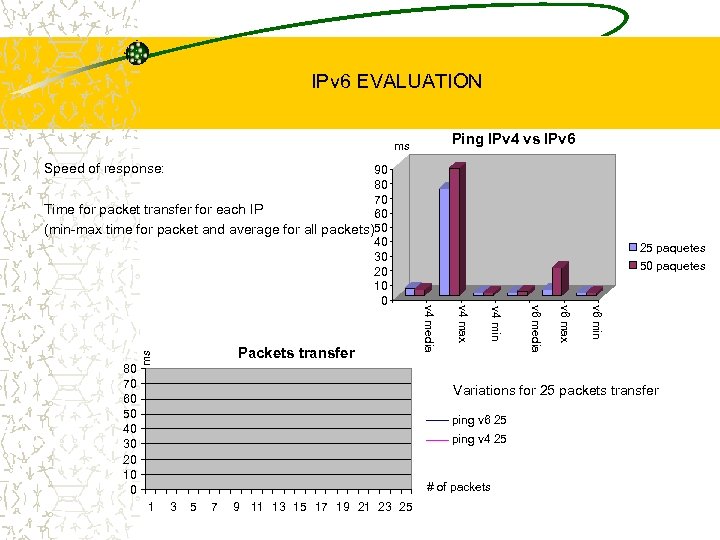 IPv6 EVALUATION

Speed of response:

Time for packet transfer for each IP
(min-max time for packet and average for all packets)

Ping IPv4 vs IPv6

ms

90
80
70
60
50
40
30
20
10
0

v4 media
v4 max
v4 min
v6 media
v6 max
v6 min

25 paquetes
50 paquetes

Packets transfer

ms

80
70
60
50
40
30
20
10
0

1 3 5 7 9 11 13 15 17 19 21 23 25

Variations for 25 packets transfer

ping v6 25
ping v4 25

# of packets